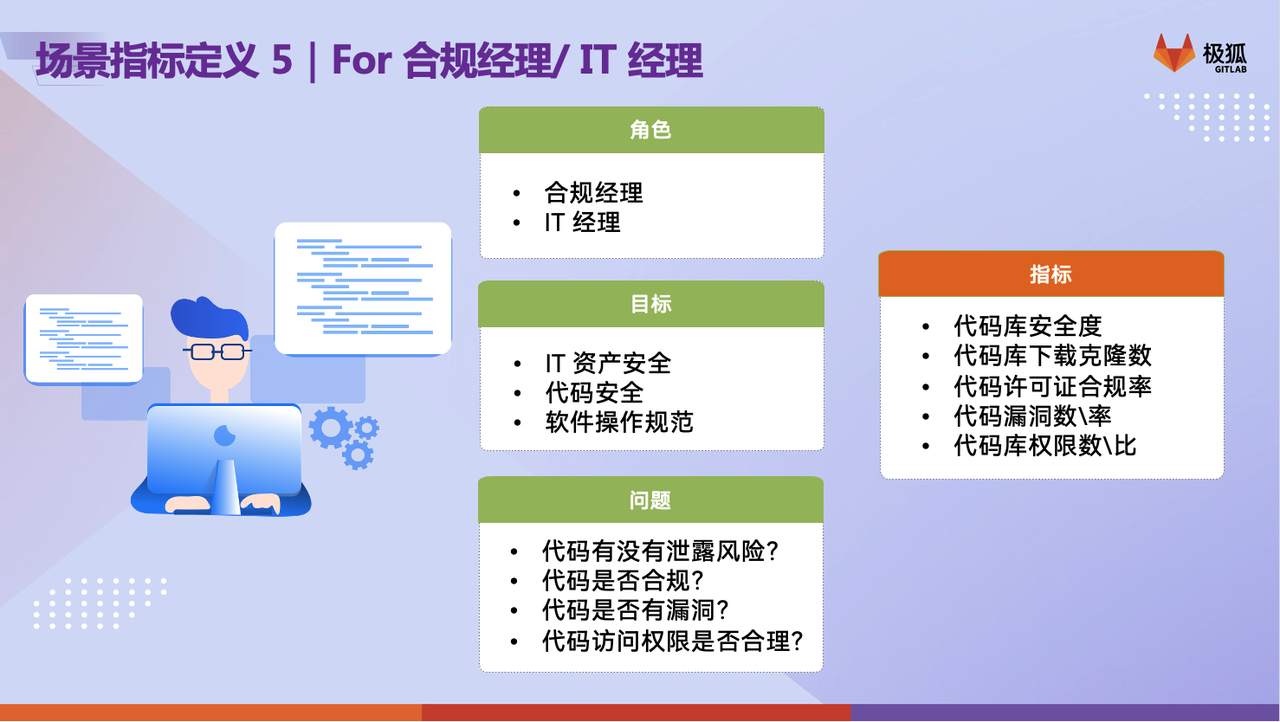 场景指标定义 5 | For 合规经理/ IT 经理

极狐
GITLAB

角色

• 合规经理
• IT 经理

目标

• IT 资产安全
• 代码安全
• 软件操作规范

问题

• 代码有没有泄露风险？
• 代码是否合规？
• 代码是否有漏洞？
• 代码访问权限是否合理？

指标

• 代码库安全度
• 代码库下载克隆数
• 代码许可证合规率
• 代码漏洞数\率
• 代码库权限数\比